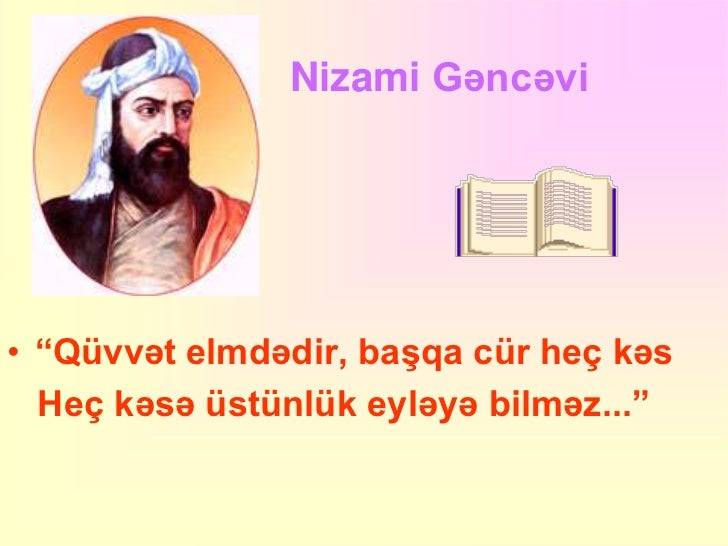 Nizami Gəncəvi

• “Qüvvət elmdədir, başqa cür heç kəs
Heç kəsə üstünlük eyləyə bilməz...”